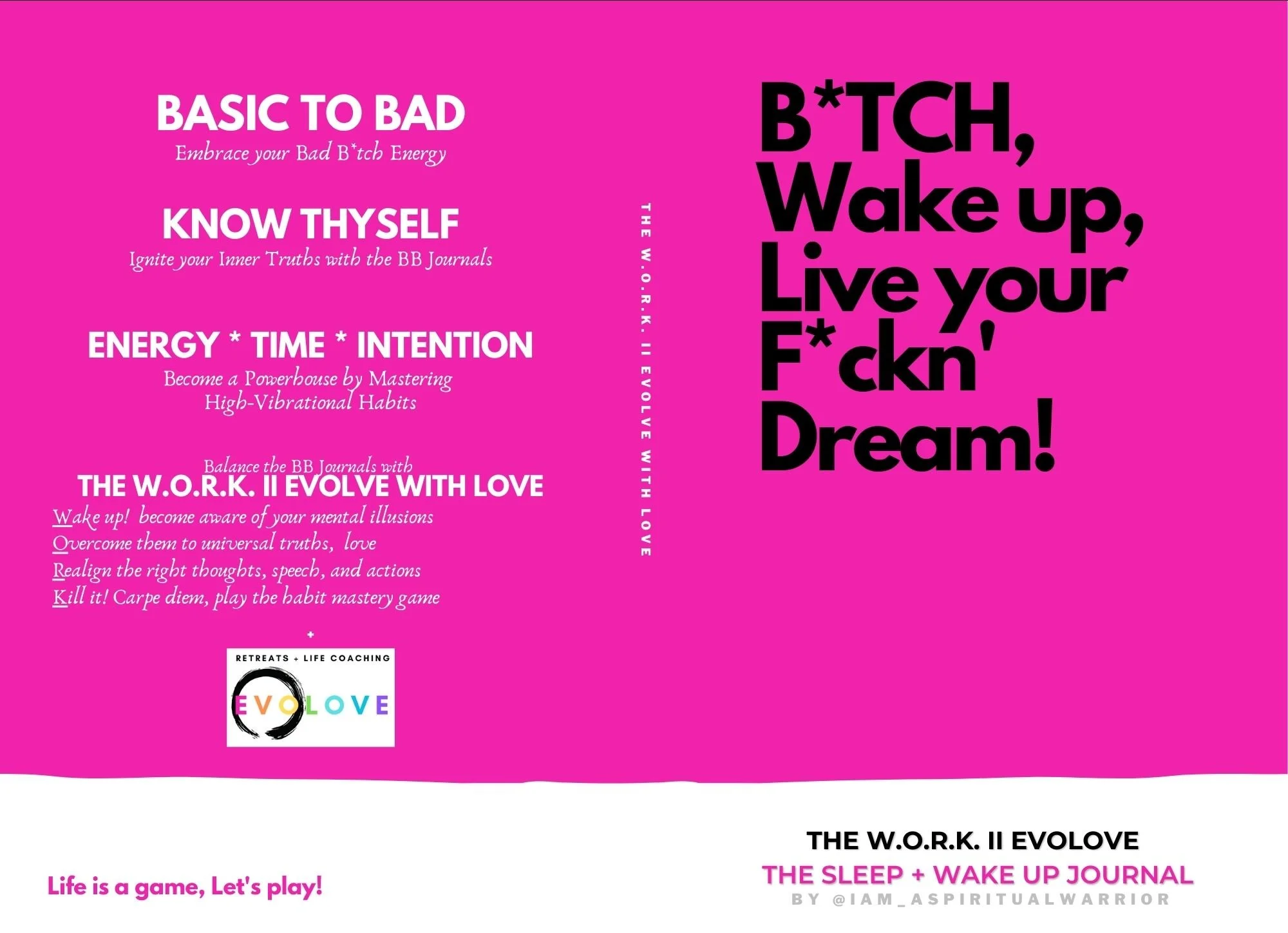 BASIC TO BAD
Embrace your Bad B*tch Energy

KNOW THYSELF
Ignite your Inner Truths with the BB Journals

ENERGY * TIME * INTENTION
Become a Powerhouse by Mastering High-Vibrational Habits

Balance the BB Journals with
THE W.O.R.K. II EVOLVE WITH LOVE
Wake up! become aware of your mental illusions
Overcome them to universal truths, love
Realign the right thoughts, speech, and actions
Kill it! Carpe diem, play the habit mastery game

+

RETREATS + LIFE COACHING
EVOLOVE

Life is a game, Let's play!

THE W.O.R.K. II EVOLVE WITH LOVE

B*TCH, Wake up, Live your F*ckn' Dream!

THE W.O.R.K. II EVOLOVE
THE SLEEP + WAKE UP JOURNAL
BY @IAM_ASPIRITUALWARRIOR